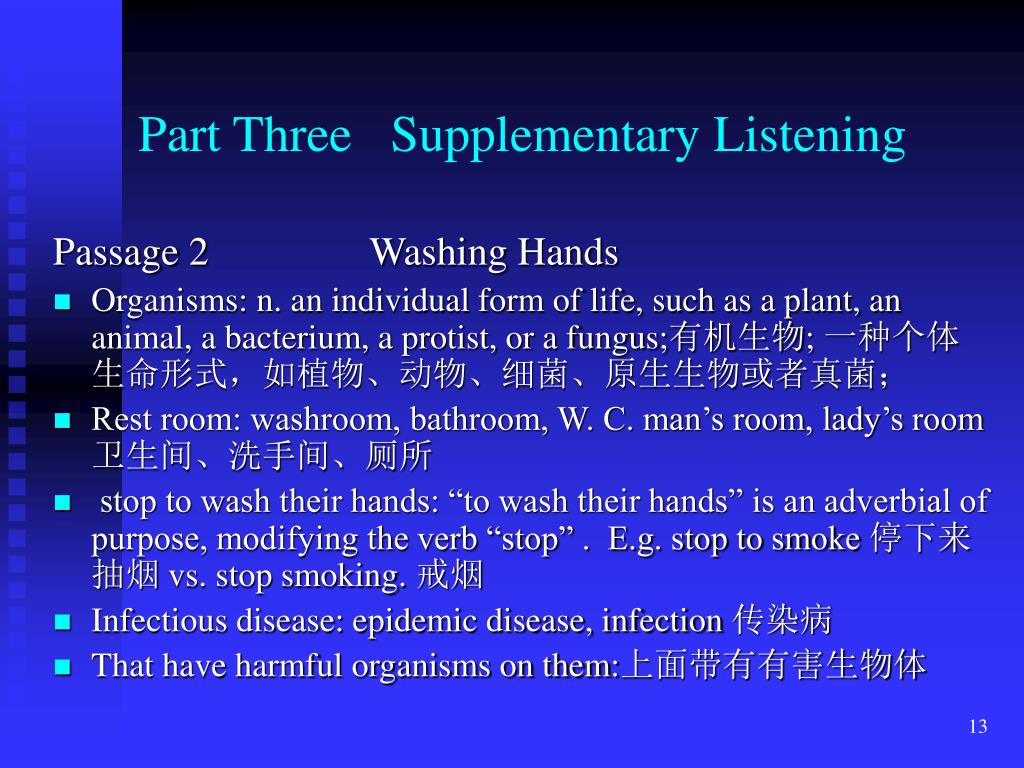 Part Three   Supplementary Listening

Passage 2            Washing Hands

Organisms: n. an individual form of life, such as a plant, an animal, a bacterium, a protist, or a fungus;有机生物; 一种个体生命形式，如植物、动物、细菌、原生生物或者真菌；

Rest room: washroom, bathroom, W. C. man’s room, lady’s room 卫生间、洗手间、厕所

stop to wash their hands: “to wash their hands” is an adverbial of purpose, modifying the verb “stop” .  E.g. stop to smoke 停下来抽烟 vs. stop smoking. 戒烟

Infectious disease: epidemic disease, infection 传染病

That have harmful organisms on them:上面带有有害生物体

13